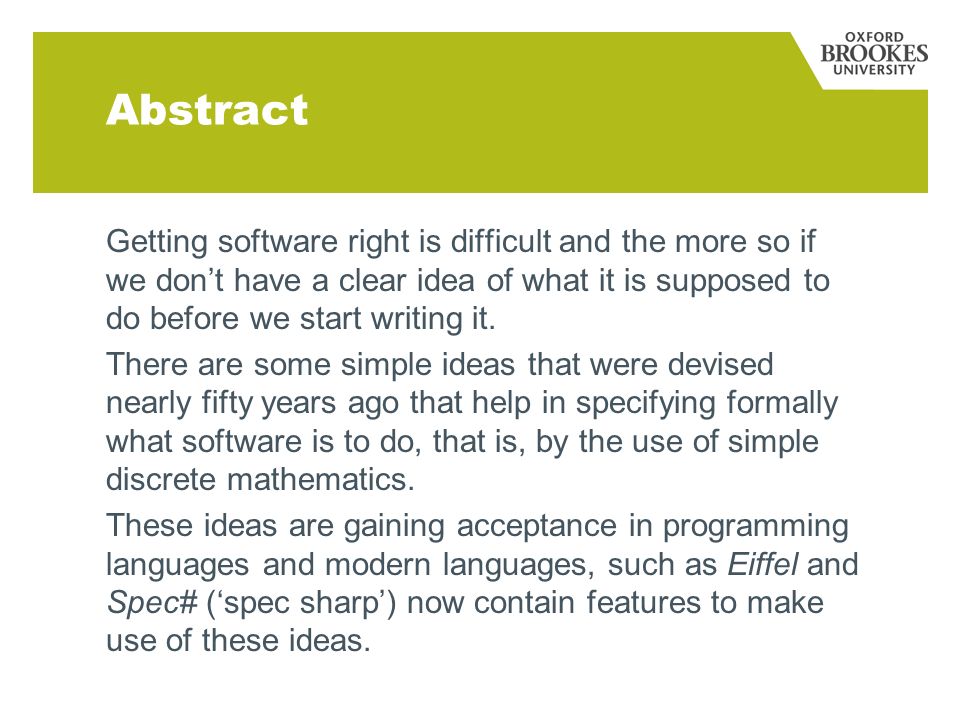 OXFORD
BROOKES
UNIVERSITY

Abstract

Getting software right is difficult and the more so if we don’t have a clear idea of what it is supposed to do before we start writing it.

There are some simple ideas that were devised nearly fifty years ago that help in specifying formally what software is to do, that is, by the use of simple discrete mathematics.

These ideas are gaining acceptance in programming languages and modern languages, such as Eiffel and Spec# (‘spec sharp’) now contain features to make use of these ideas.